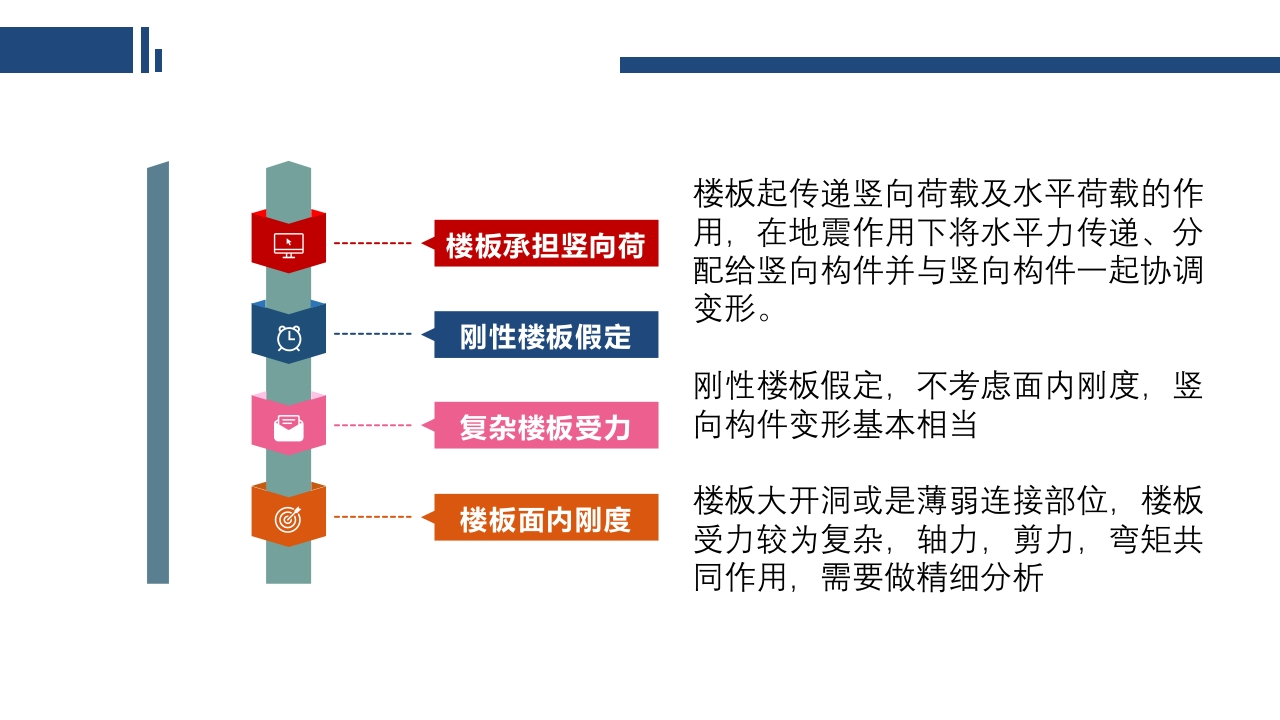 楼板承担竖向荷

刚性楼板假定

复杂楼板受力

楼板面内刚度

楼板起传递竖向荷载及水平荷载的作用，在地震作用下将水平力传递、分配给竖向构件并与竖向构件一起协调变形。

刚性楼板假定，不考虑面内刚度，竖向构件变形基本相当

楼板大开洞或是薄弱连接部位，楼板受力较为复杂，轴力，剪力，弯矩共同作用，需要做精细分析